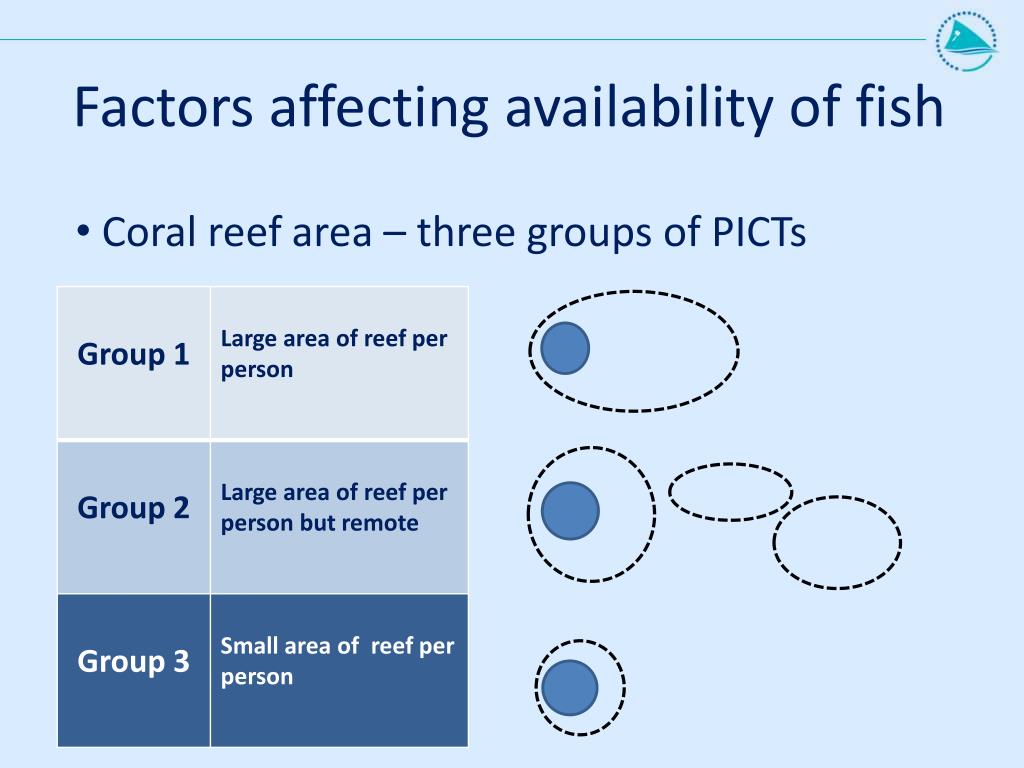 Factors affecting availability of fish

• Coral reef area – three groups of PICTs

| Group 1 | Large area of reef per person |
|---|---|
| Group 2 | Large area of reef per person but remote |
| Group 3 | Small area of reef per person |